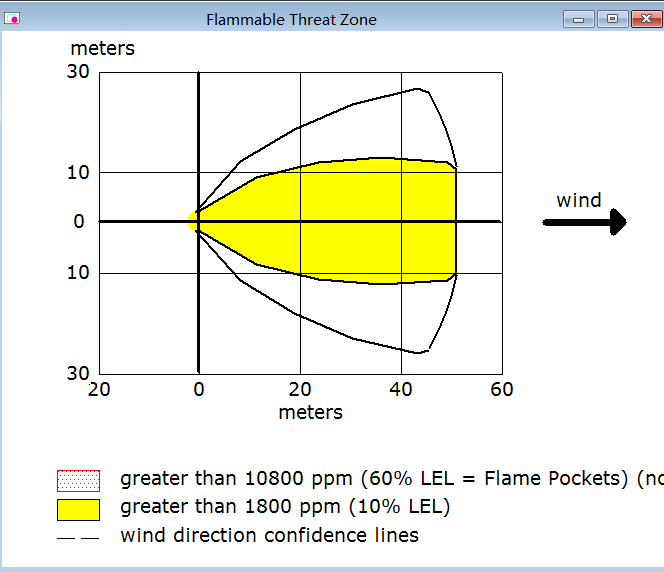 Flammable Threat Zone

meters

30

10

0

10

30

20

0

20

40

60

meters

wind

greater than 10800 ppm (60% LEL = Flame Pockets) (no

greater than 1800 ppm (10% LEL)

wind direction confidence lines